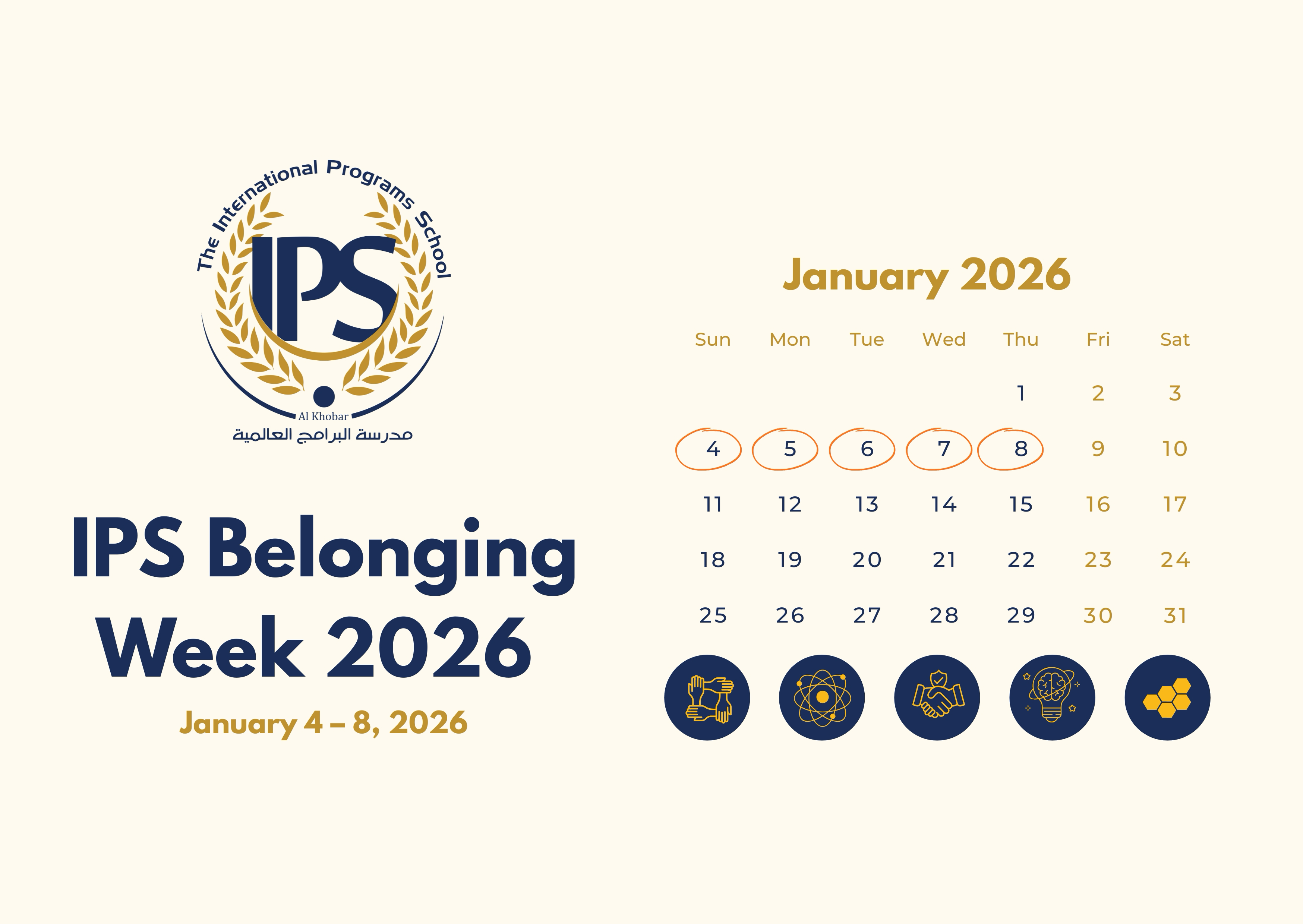 The International Programs School

IPS

Al Khobar

مدرسة البرامج العالمية

IPS Belonging Week 2026

January 4 – 8, 2026

January 2026

| Sun | Mon | Tue | Wed | Thu | Fri | Sat |
|---|---|---|---|---|---|---|
| | | | | 1 | 2 | 3 |
| 4 | 5 | 6 | 7 | 8 | 9 | 10 |
| 11 | 12 | 13 | 14 | 15 | 16 | 17 |
| 18 | 19 | 20 | 21 | 22 | 23 | 24 |
| 25 | 26 | 27 | 28 | 29 | 30 | 31 |